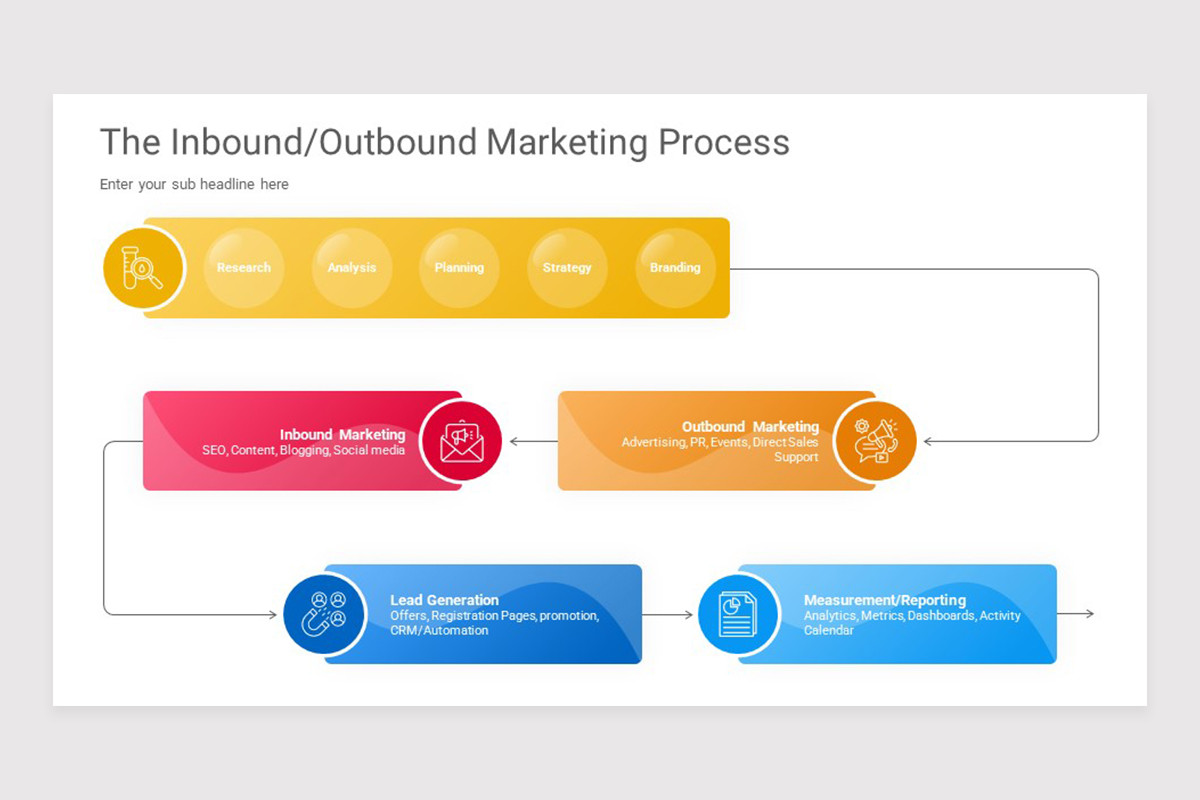 The Inbound/Outbound Marketing Process

Enter your sub headline here

Research

Analysis

Planning

Strategy

Branding

Outbound Marketing
Advertising, PR, Events, Direct Sales Support

Inbound Marketing
SEO, Content, Blogging, Social media

Lead Generation
Offers, Registration Pages, promotion, CRM/Automation

Measurement/Reporting
Analytics, Metrics, Dashboards, Activity Calendar